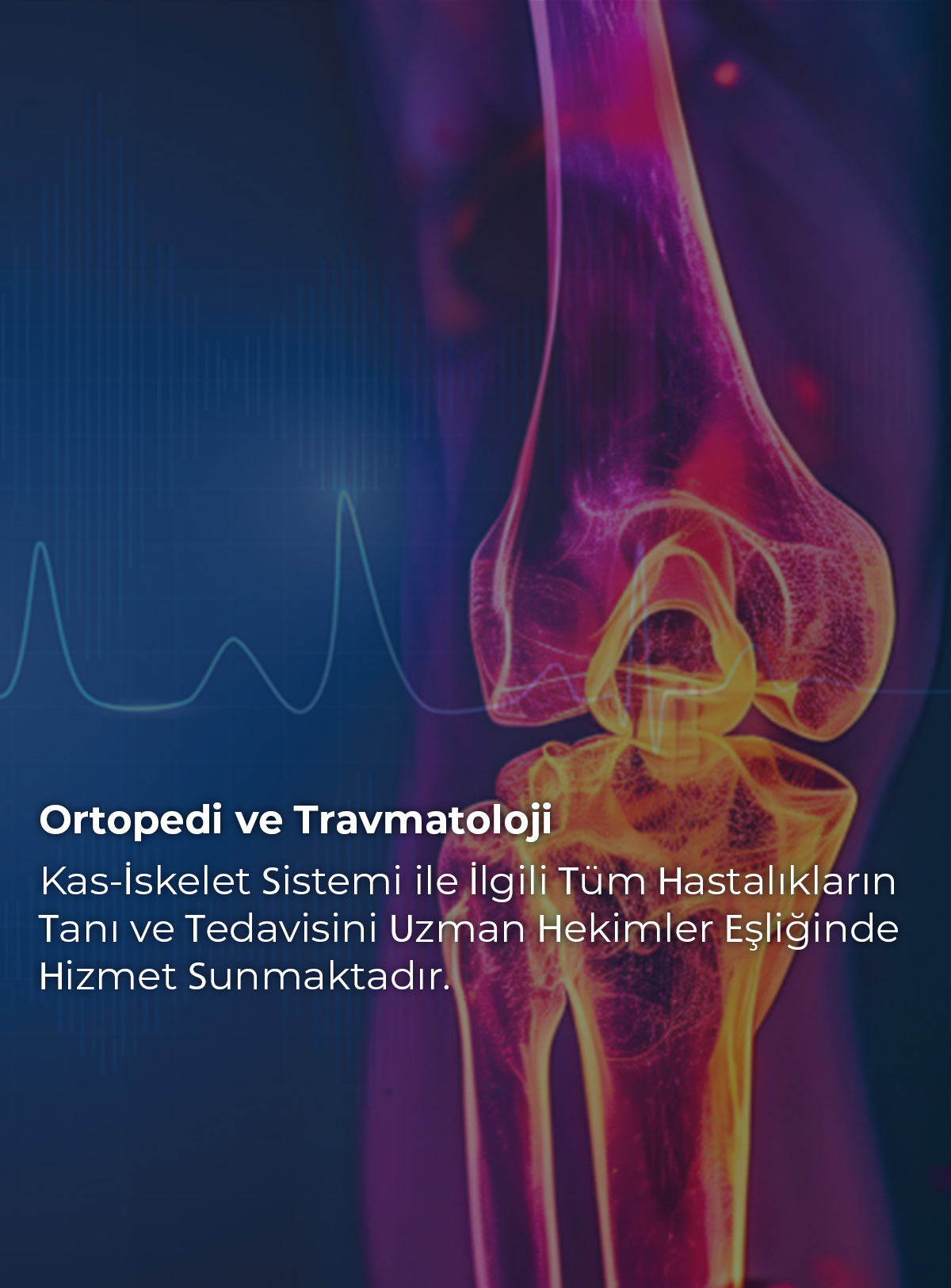 Ortopedi ve Travmatoloji

Kas-İskelet Sistemi ile İlgili Tüm Hastalıkların Tanı ve Tedavisini Uzman Hekimler Eşliğinde Hizmet Sunmaktadır.